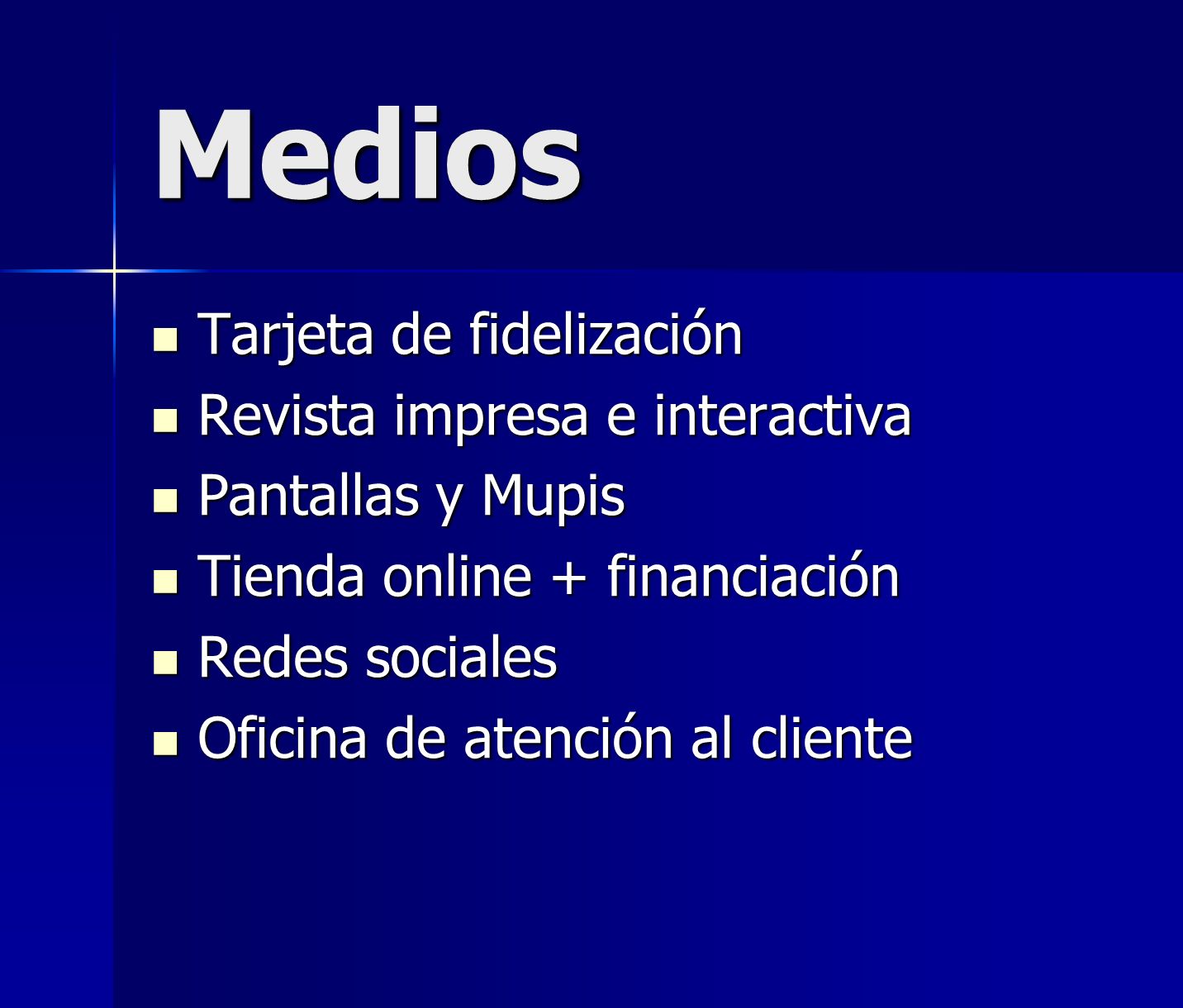 Medios

- Tarjeta de fidelización
- Revista impresa e interactiva
- Pantallas y Mupis
- Tienda online + financiación
- Redes sociales
- Oficina de atención al cliente